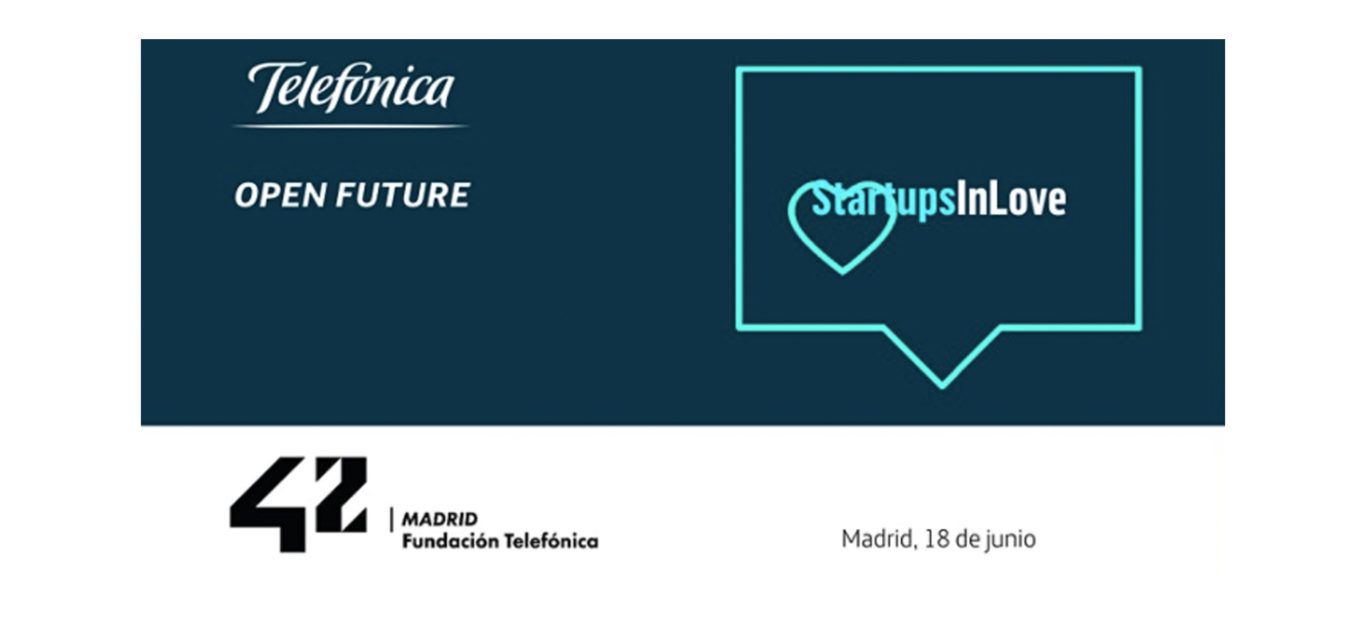 Telefónica

OPEN FUTURE

StartupsInLove

42

MADRID
Fundación Telefónica

Madrid, 18 de junio